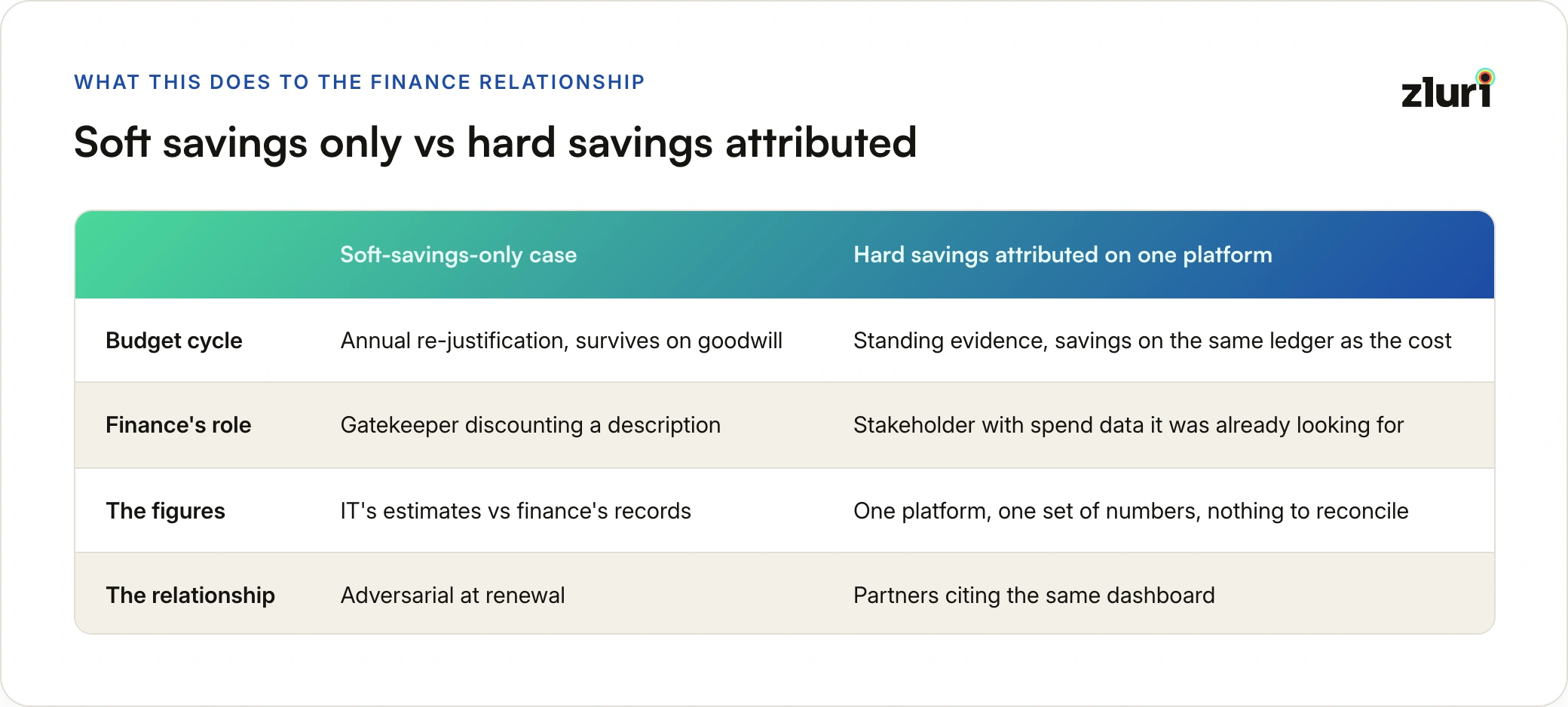 WHAT THIS DOES TO THE FINANCE RELATIONSHIP

zluri

Soft savings only vs hard savings attributed

| | Soft-savings-only case | Hard savings attributed on one platform |
|---|---|---|
| Budget cycle | Annual re-justification, survives on goodwill | Standing evidence, savings on the same ledger as the cost |
| Finance's role | Gatekeeper discounting a description | Stakeholder with spend data it was already looking for |
| The figures | IT's estimates vs finance's records | One platform, one set of numbers, nothing to reconcile |
| The relationship | Adversarial at renewal | Partners citing the same dashboard |